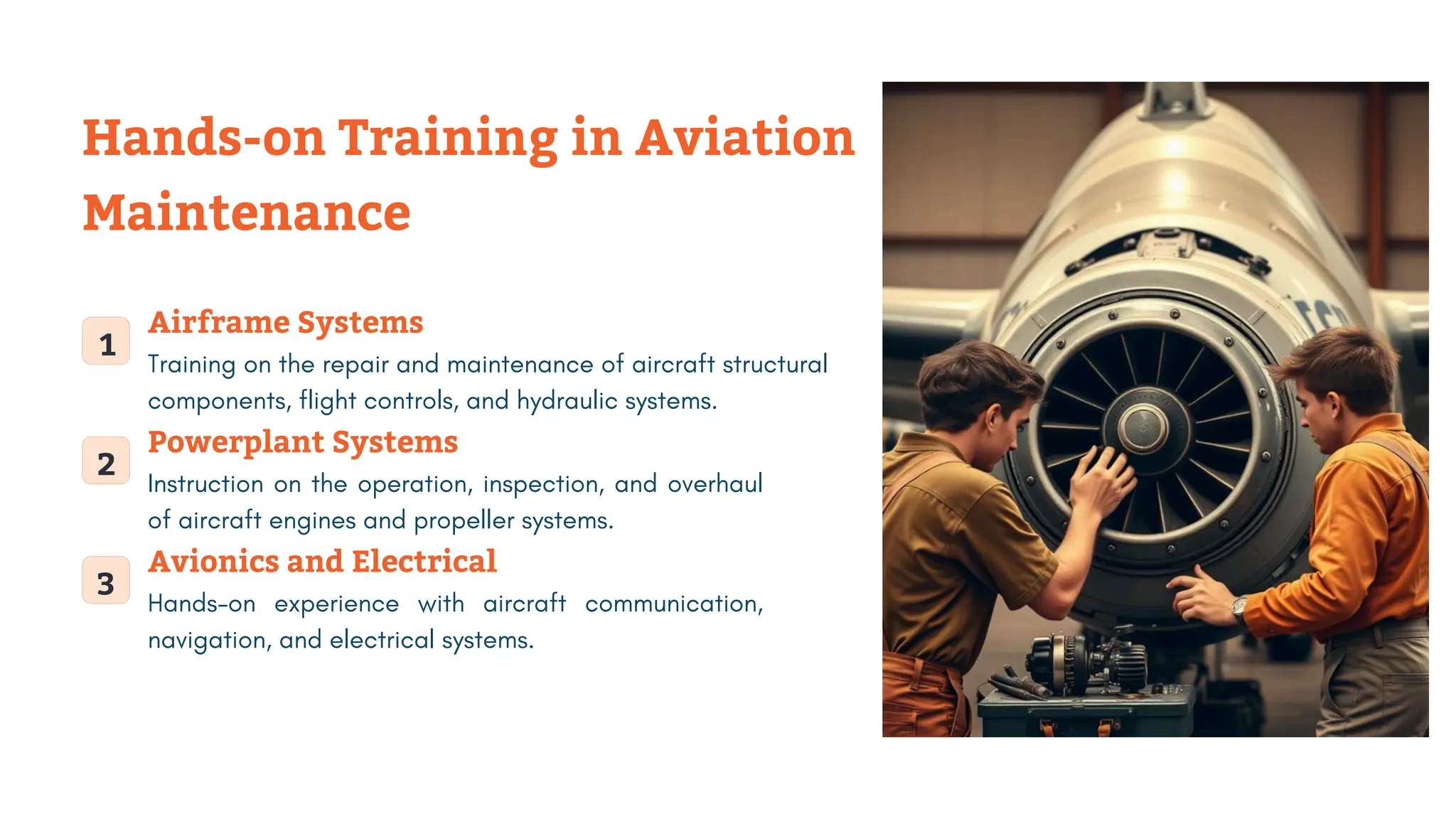 Hands-on Training in Aviation Maintenance

1

Airframe Systems

Training on the repair and maintenance of aircraft structural components, flight controls, and hydraulic systems.

2

Powerplant Systems

Instruction on the operation, inspection, and overhaul of aircraft engines and propeller systems.

3

Avionics and Electrical

Hands-on experience with aircraft communication, navigation, and electrical systems.